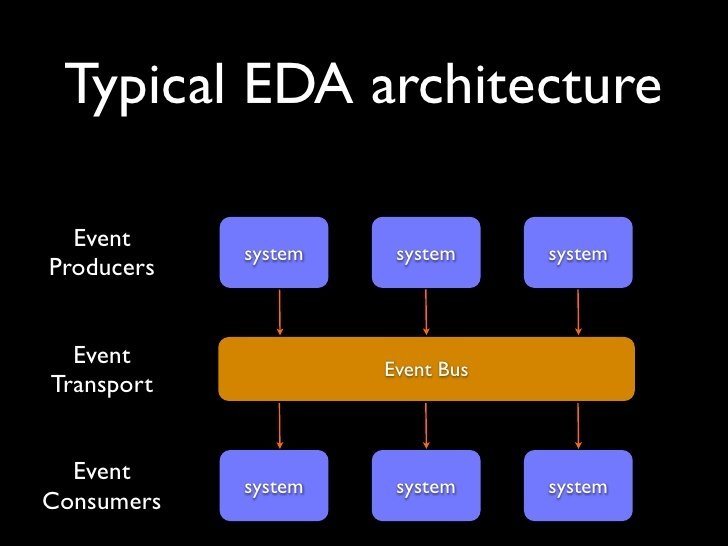 Typical EDA architecture

Event Producers

system

system

system

Event Transport

Event Bus

Event Consumers

system

system

system